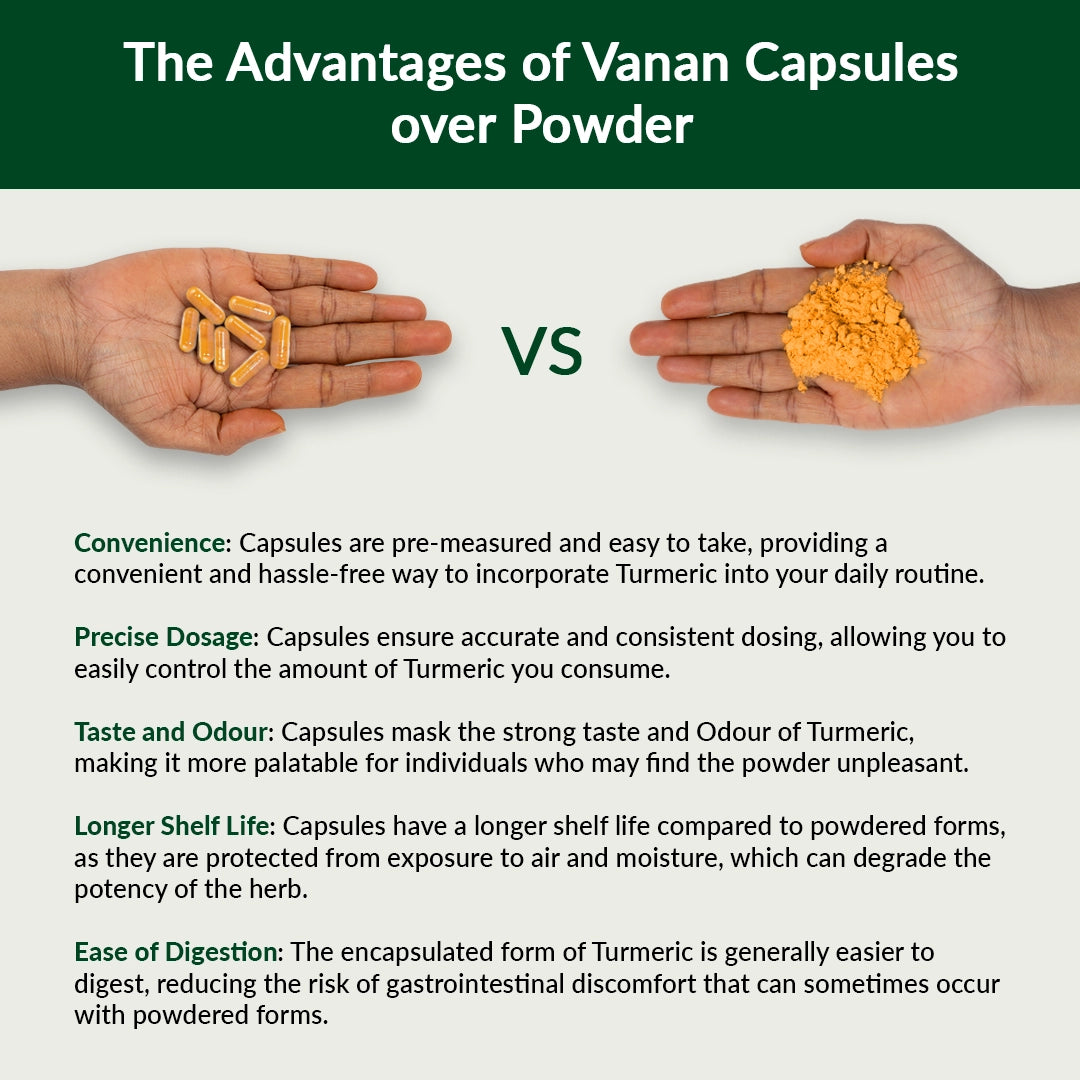 The Advantages of Vanan Capsules over Powder

VS

Convenience: Capsules are pre-measured and easy to take, providing a convenient and hassle-free way to incorporate Turmeric into your daily routine.

Precise Dosage: Capsules ensure accurate and consistent dosing, allowing you to easily control the amount of Turmeric you consume.

Taste and Odour: Capsules mask the strong taste and Odour of Turmeric, making it more palatable for individuals who may find the powder unpleasant.

Longer Shelf Life: Capsules have a longer shelf life compared to powdered forms, as they are protected from exposure to air and moisture, which can degrade the potency of the herb.

Ease of Digestion: The encapsulated form of Turmeric is generally easier to digest, reducing the risk of gastrointestinal discomfort that can sometimes occur with powdered forms.